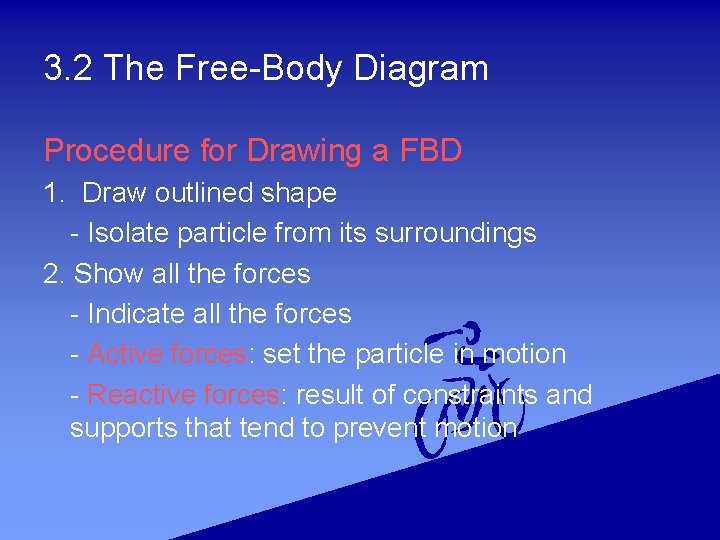 3.2 The Free-Body Diagram

Procedure for Drawing a FBD

1. Draw outlined shape

- Isolate particle from its surroundings

2. Show all the forces

- Indicate all the forces

- Active forces: set the particle in motion

- Reactive forces: result of constraints and supports that tend to prevent motion